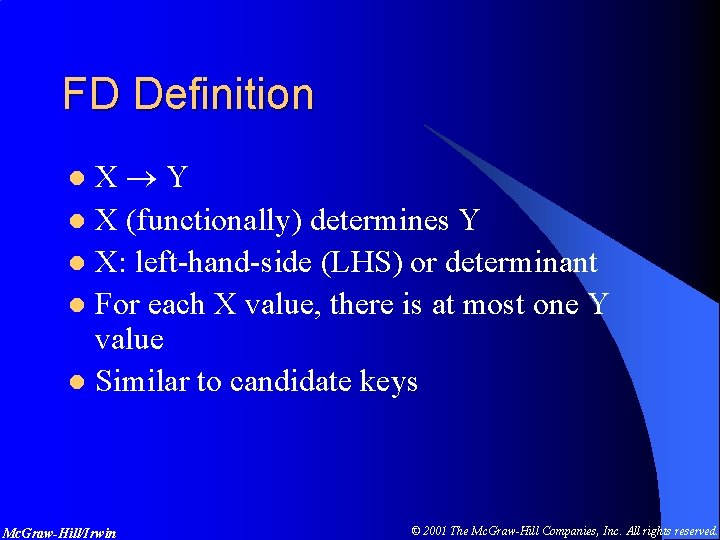 FD Definition

- $X \rightarrow Y$
- X (functionally) determines Y
- X: left-hand-side (LHS) or determinant
- For each X value, there is at most one Y value
- Similar to candidate keys

McGraw-Hill/Irwin

© 2001 The McGraw-Hill Companies, Inc. All rights reserved.